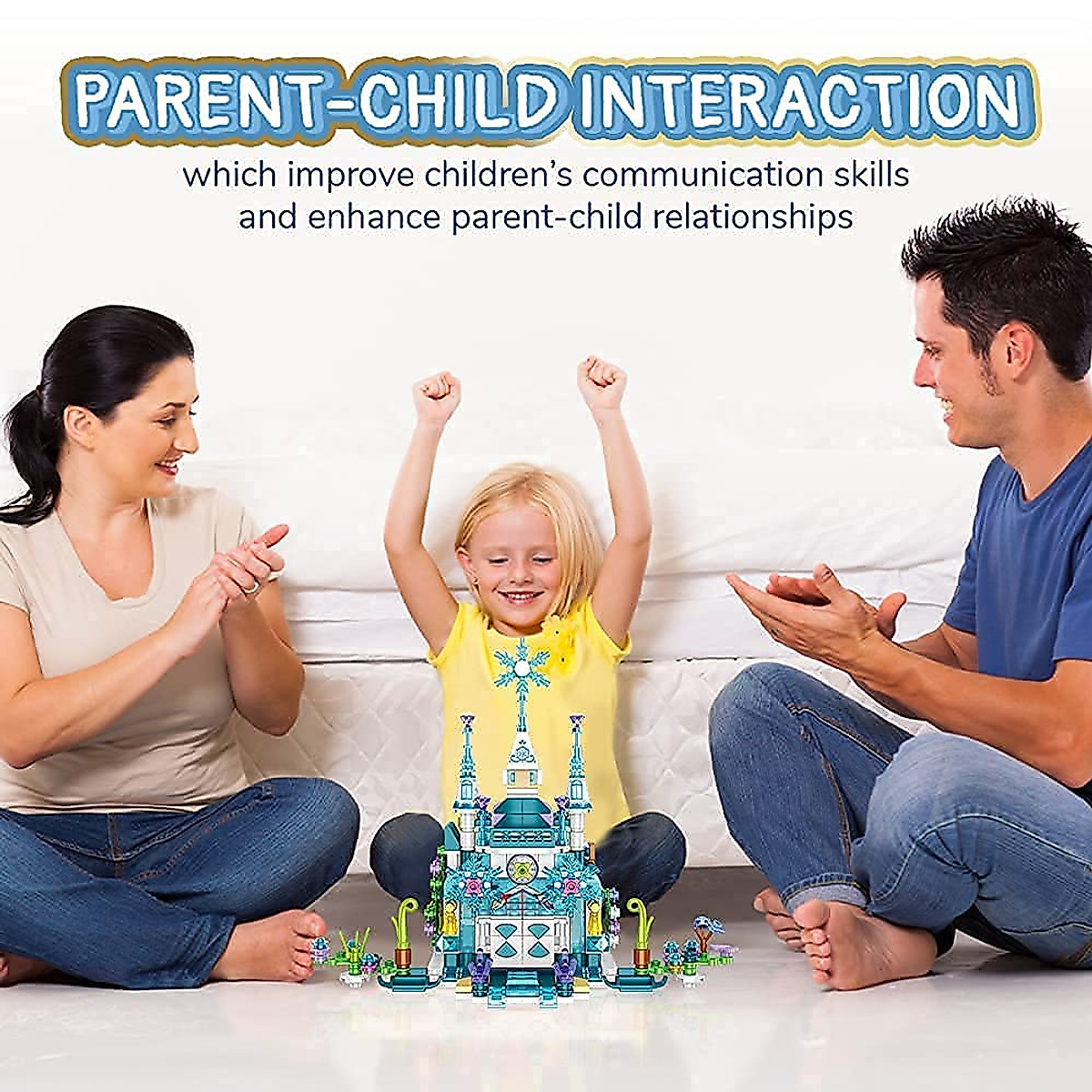 PARENT-CHILD INTERACTION

which improve children's communication skills and enhance parent-child relationships